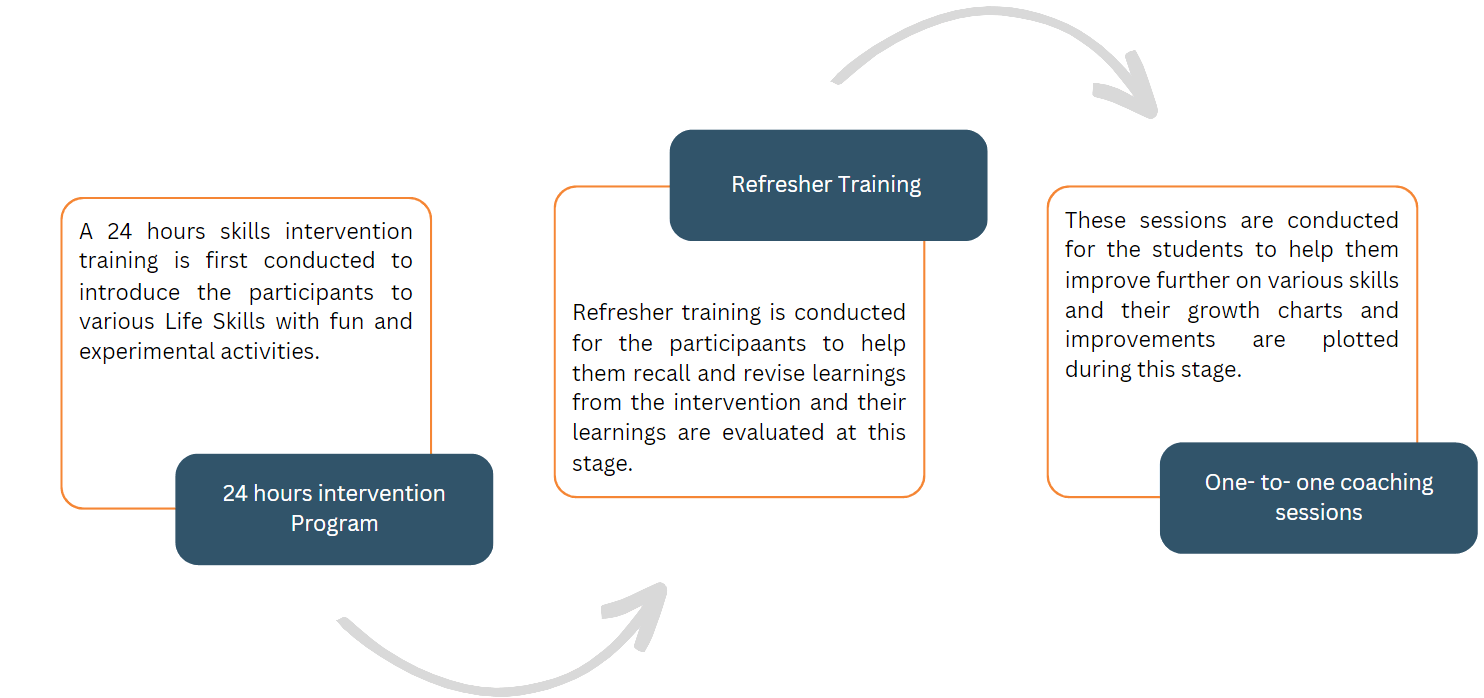 A 24 hours skills intervention training is first conducted to introduce the participants to various Life Skills with fun and experimental activities.

24 hours intervention Program

Refresher Training

Refresher training is conducted for the participaants to help them recall and revise learnings from the intervention and their learnings are evaluated at this stage.

These sessions are conducted for the students to help them improve further on various skills and their growth charts and improvements are plotted during this stage.

One- to- one coaching sessions